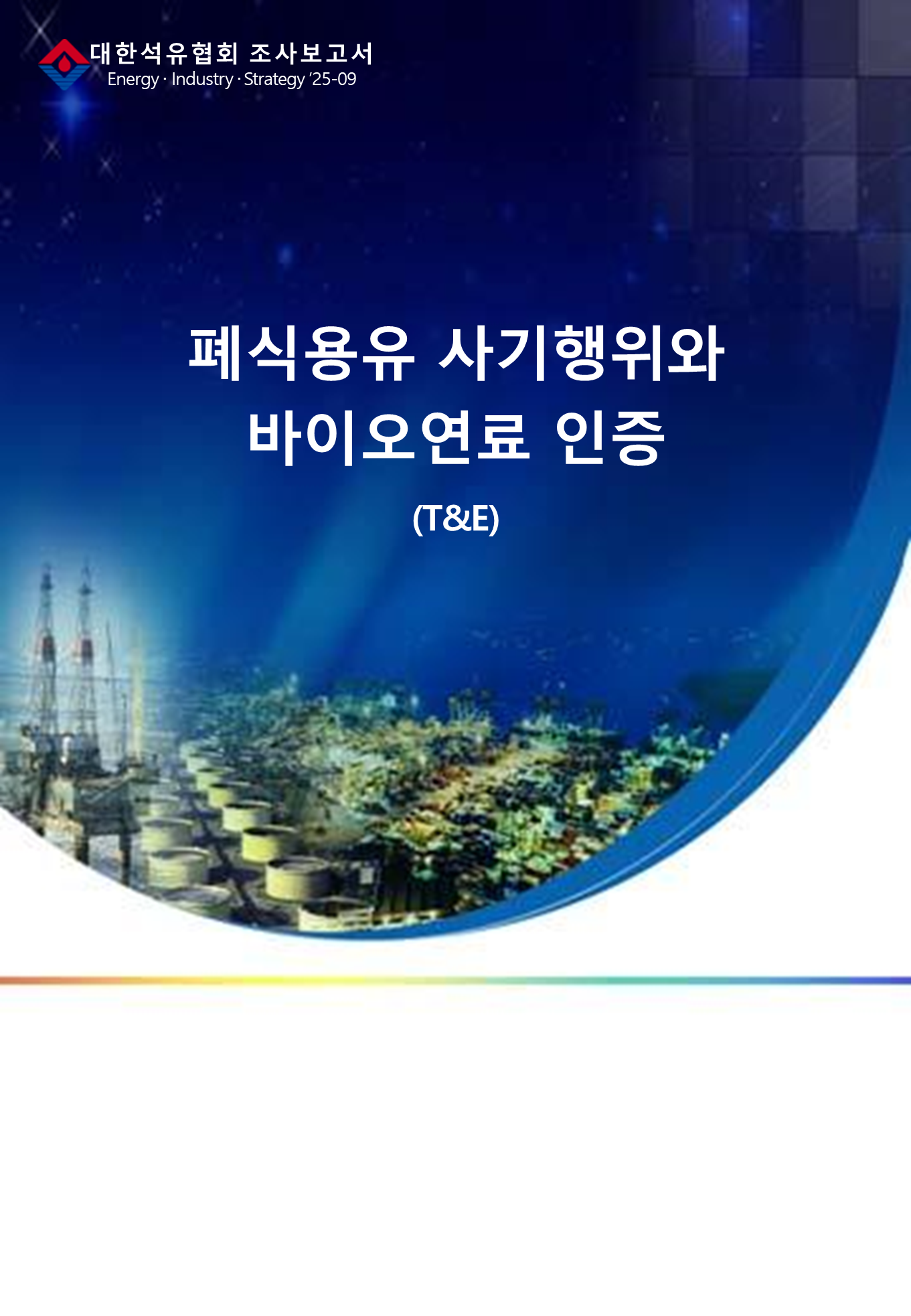 대한석유협회 조사보고서
Energy · Industry · Strategy '25-09

폐식용유 사기행위와 바이오연료 인증

(T&E)